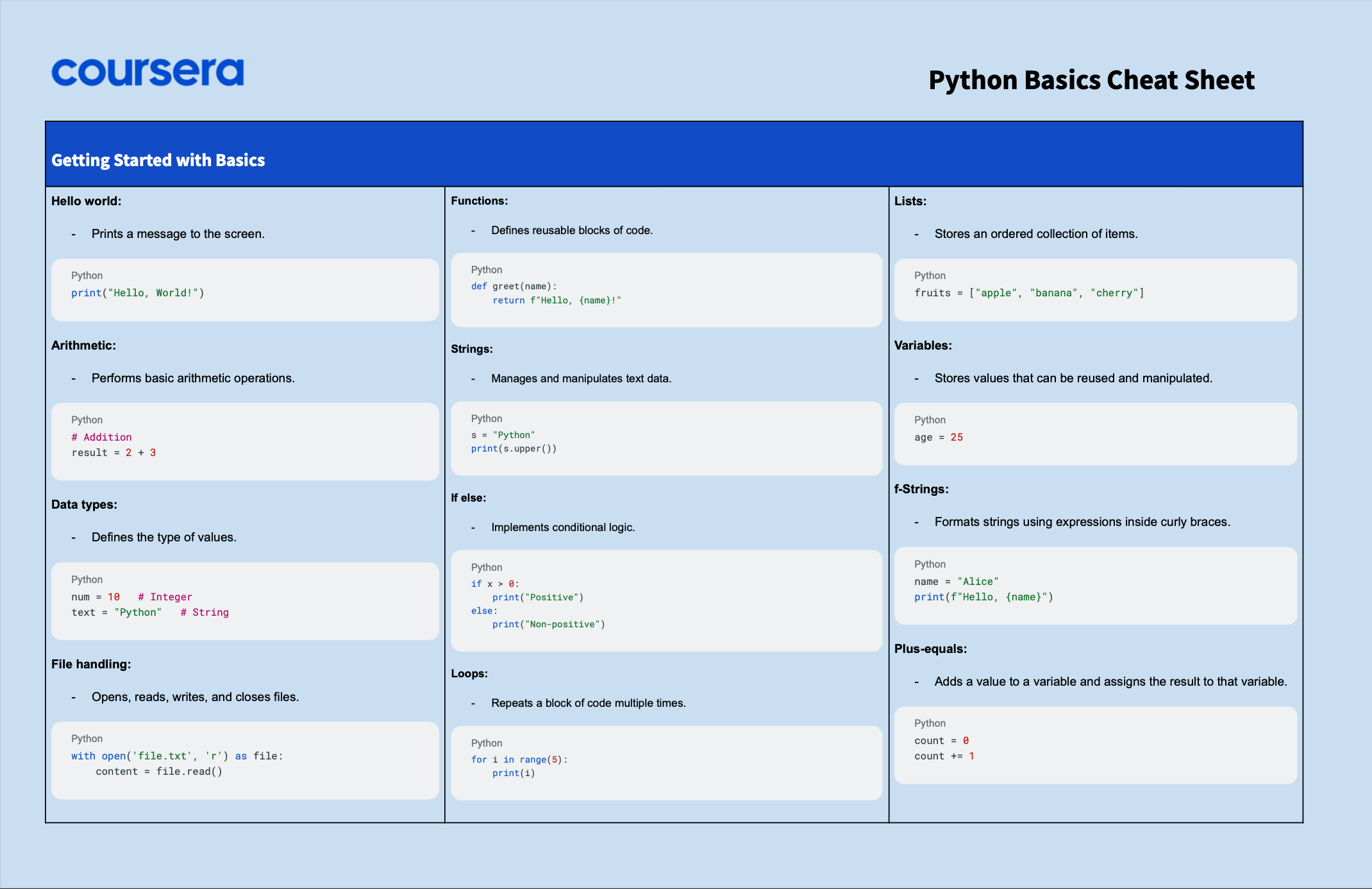 coursera

Python Basics Cheat Sheet

Getting Started with Basics

Hello world:

- Prints a message to the screen.

Python
print("Hello, World!")

Arithmetic:

- Performs basic arithmetic operations.

Python
# Addition
result = 2 + 3

Data types:

- Defines the type of values.

Python
num = 10   # Integer
text = "Python"   # String

File handling:

- Opens, reads, writes, and closes files.

Python
with open('file.txt', 'r') as file:
    content = file.read()

Functions:

- Defines reusable blocks of code.

Python
def greet(name):
    return f"Hello, {name}!"

Strings:

- Manages and manipulates text data.

Python
s = "Python"
print(s.upper())

If else:

- Implements conditional logic.

Python
if x > 0:
    print("Positive")
else:
    print("Non-positive")

Loops:

- Repeats a block of code multiple times.

Python
for i in range(5):
    print(i)

Lists:

- Stores an ordered collection of items.

Python
fruits = ["apple", "banana", "cherry"]

Variables:

- Stores values that can be reused and manipulated.

Python
age = 25

f-Strings:

- Formats strings using expressions inside curly braces.

Python
name = "Alice"
print(f"Hello, {name}")

Plus-equals:

- Adds a value to a variable and assigns the result to that variable.

Python
count = 0
count += 1